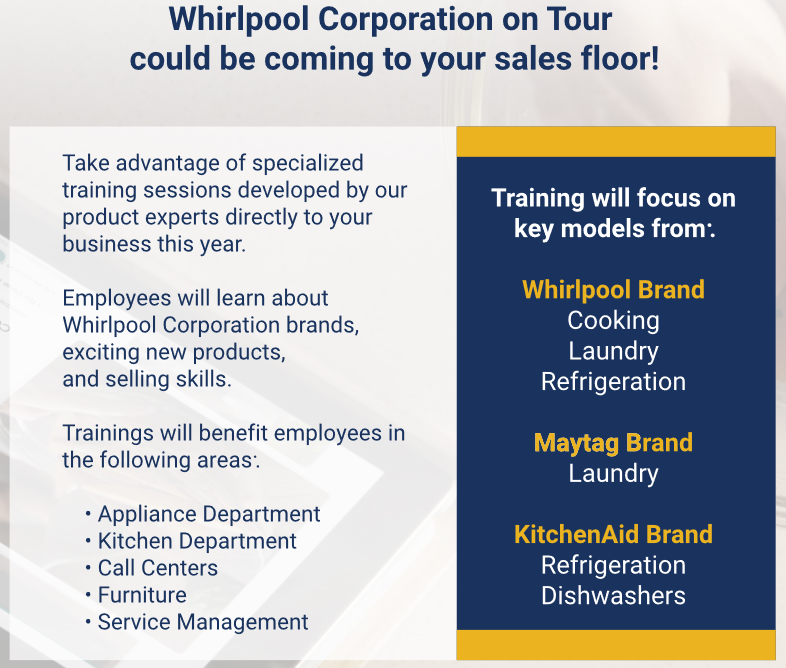 Whirlpool Corporation on Tour could be coming to your sales floor!

Take advantage of specialized training sessions developed by our product experts directly to your business this year.

Employees will learn about Whirlpool Corporation brands, exciting new products, and selling skills.

Trainings will benefit employees in the following areas:

• Appliance Department
• Kitchen Department
• Call Centers
• Furniture
• Service Management

Training will focus on key models from:

Whirlpool Brand
Cooking
Laundry
Refrigeration

Maytag Brand
Laundry

KitchenAid Brand
Refrigeration
Dishwashers